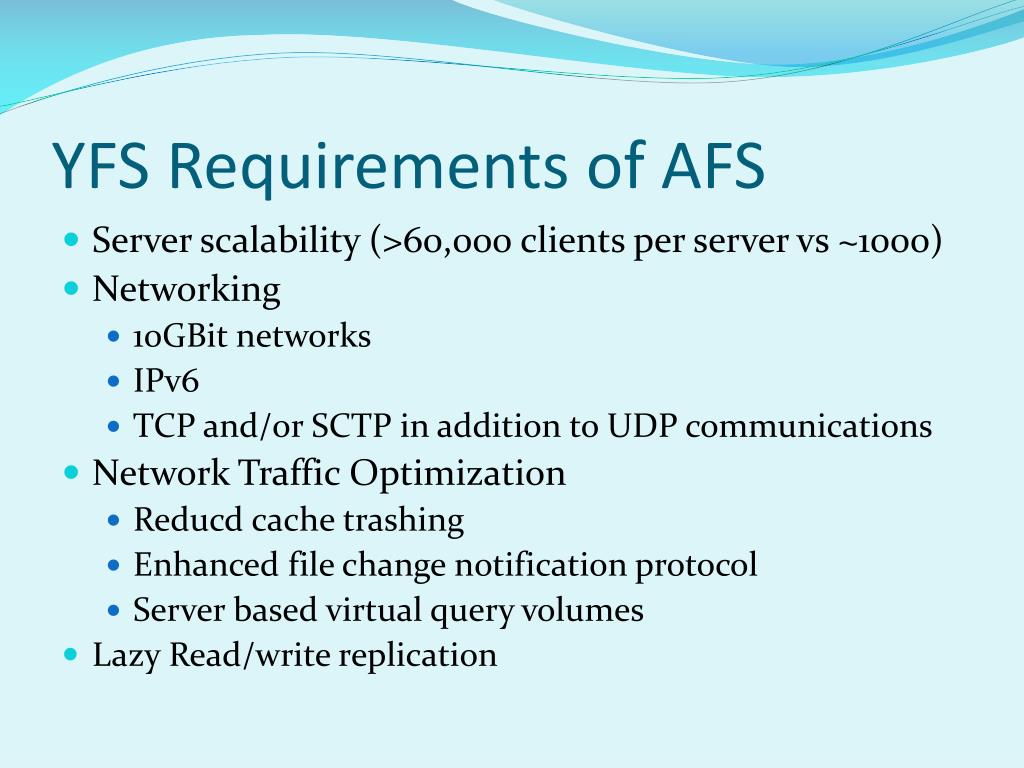 YFS Requirements of AFS

- Server scalability (>60,000 clients per server vs ~1000)
- Networking
  - 10GBit networks
  - IPv6
  - TCP and/or SCTP in addition to UDP communications
- Network Traffic Optimization
  - Reducd cache trashing
  - Enhanced file change notification protocol
  - Server based virtual query volumes
- Lazy Read/write replication